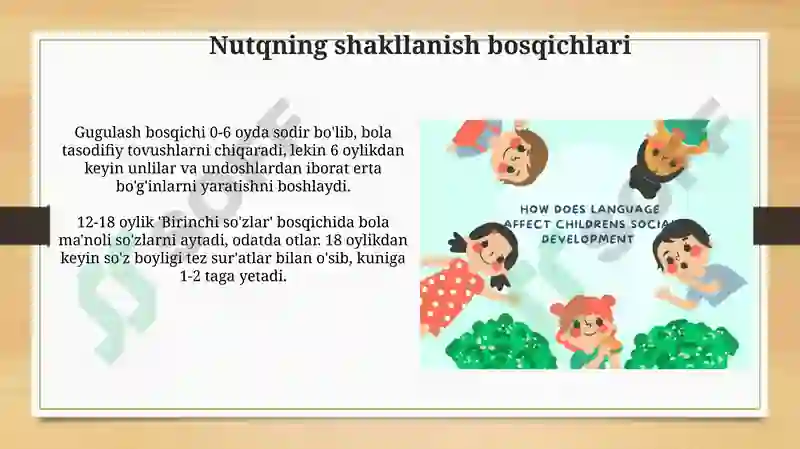 Nutqning shakllanish bosqichlari

Gugulash bosqichi 0-6 oyda sodir bo'lib, bola tasodifiy tovushlarni chiqaradi, lekin 6 oylikdan keyin unlilar va undoshlardan iborat erta bo'g'inlarni yaratishni boshlaydi.

12-18 oylik 'Birinchi so'zlar' bosqichida bola ma'noli so'zlarni aytadi, odatda otlar. 18 oylikdan keyin so'z boyligi tez sur'atlar bilan o'sib, kuniga 1-2 taga yetadi.

HOW DOES LANGUAGE AFFECT CHILDRENS SOCIAL DEVELOPMENT